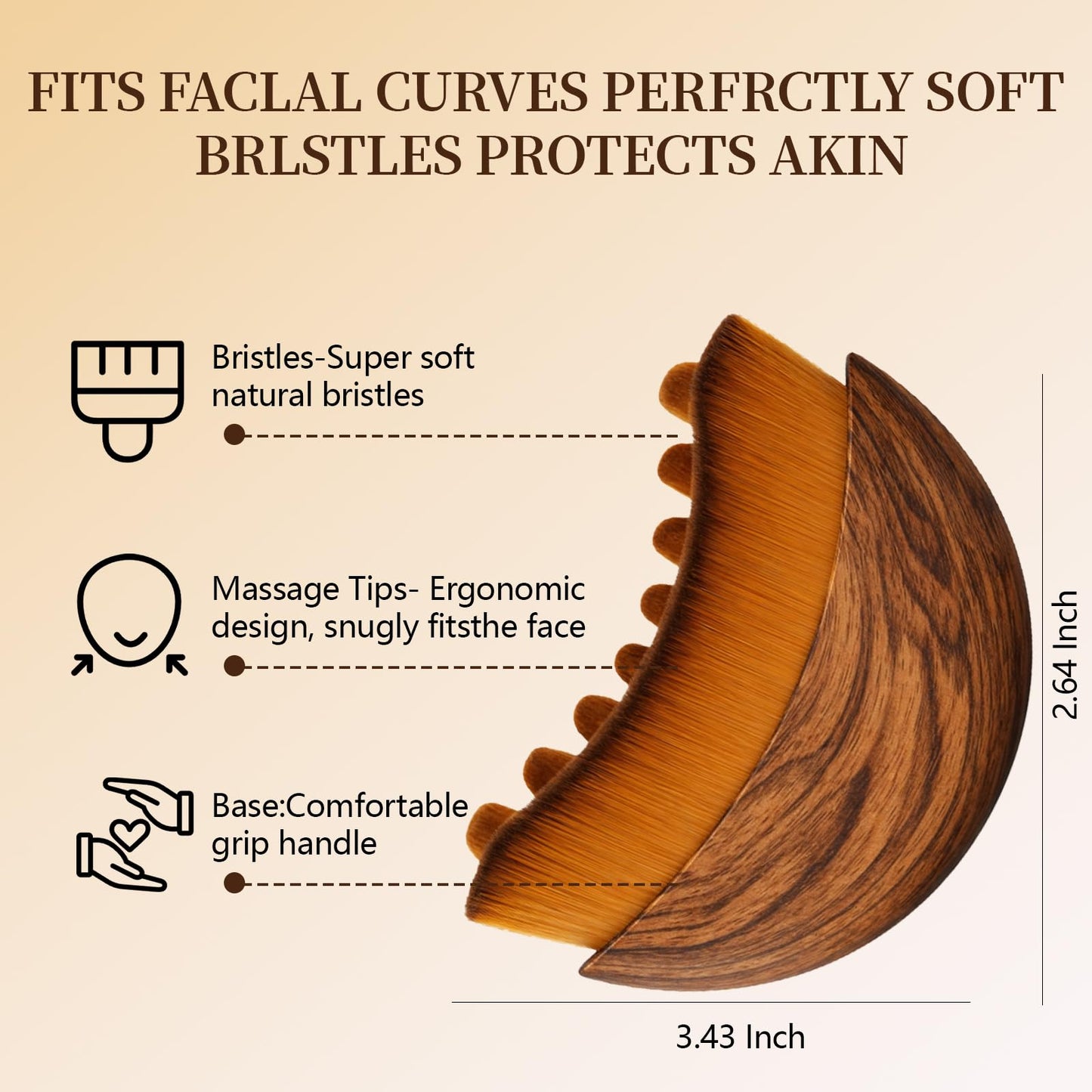 FITS FACLAL CURVES PERFRCTLY SOFT BRLSTLES PROTECTS AKIN

Bristles-Super soft natural bristles

Massage Tips- Ergonomic design, snugly fitsthe face

Base:Comfortable grip handle

2.64 Inch

3.43 Inch